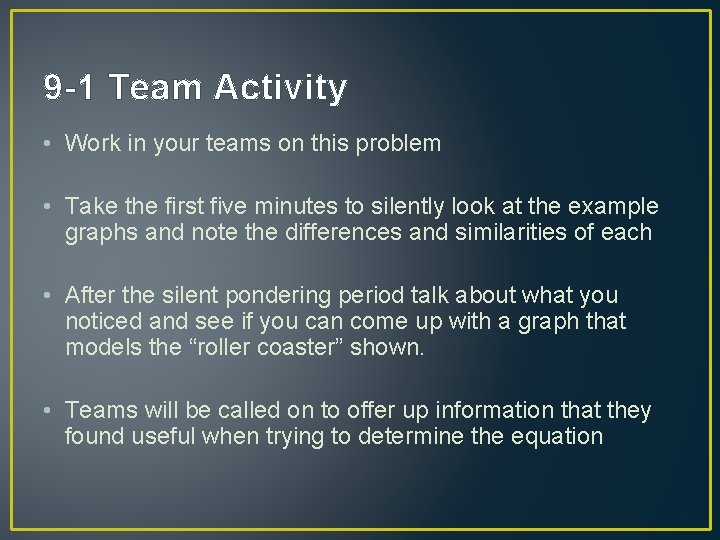 9-1 Team Activity

• Work in your teams on this problem

• Take the first five minutes to silently look at the example graphs and note the differences and similarities of each

• After the silent pondering period talk about what you noticed and see if you can come up with a graph that models the “roller coaster” shown.

• Teams will be called on to offer up information that they found useful when trying to determine the equation